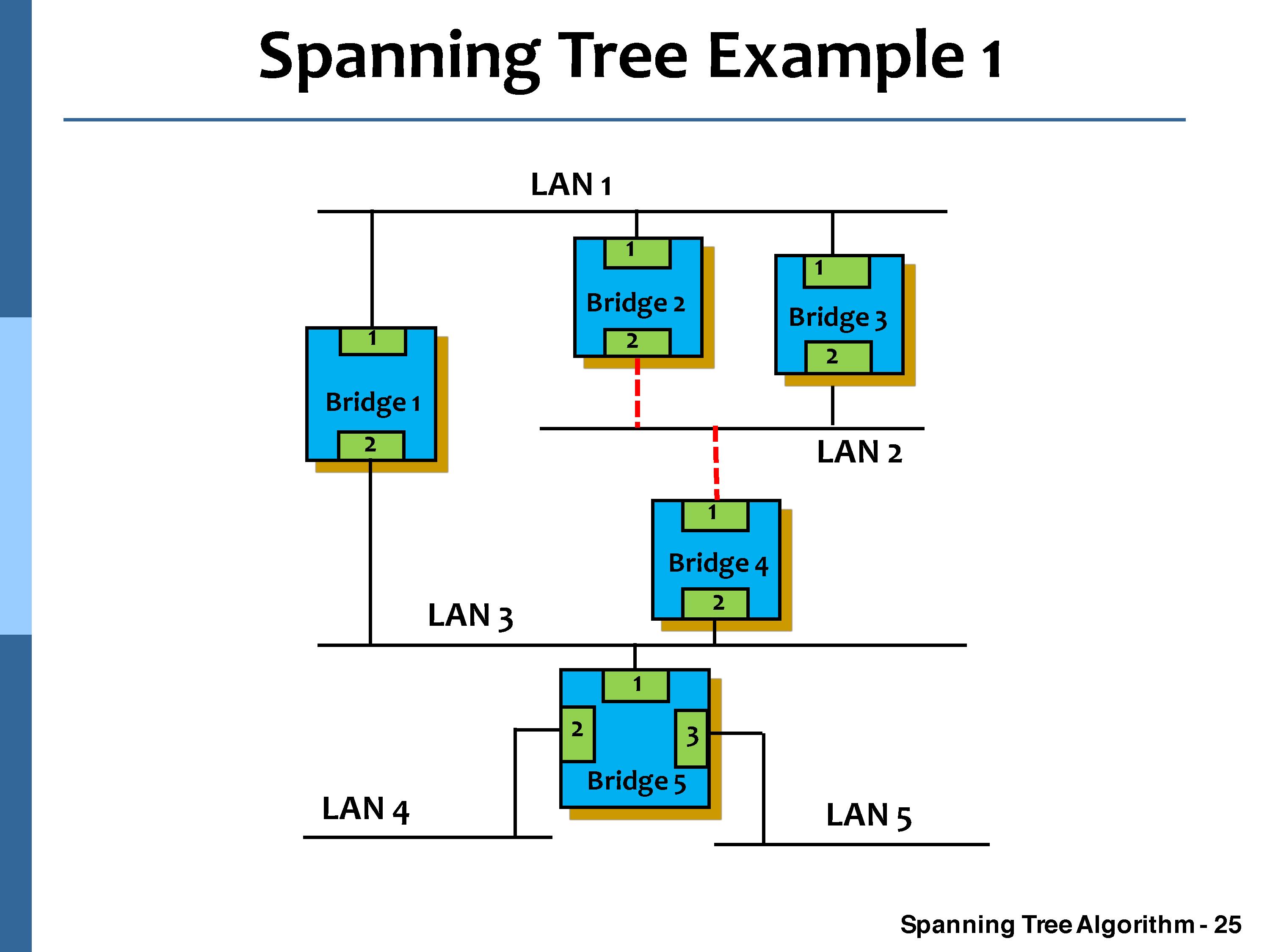 Spanning Tree Example 1

LAN 1

1
Bridge 2
2

1
Bridge 3
2

1
Bridge 1
2

LAN 2

1
Bridge 4
2

LAN 3

1
2
3
Bridge 5

LAN 4

LAN 5

Spanning Tree Algorithm - 25